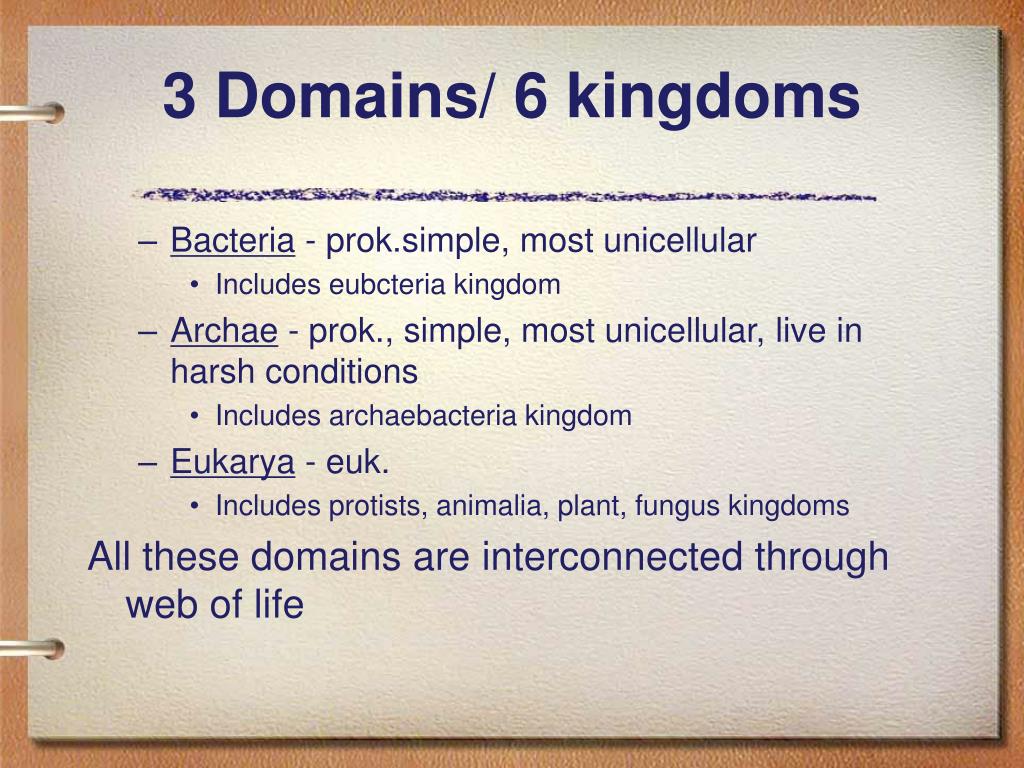 3 Domains/ 6 kingdoms

– Bacteria - prok.simple, most unicellular
  • Includes eubcteria kingdom
– Archae - prok., simple, most unicellular, live in harsh conditions
  • Includes archaebacteria kingdom
– Eukarya - euk.
  • Includes protists, animalia, plant, fungus kingdoms

All these domains are interconnected through web of life